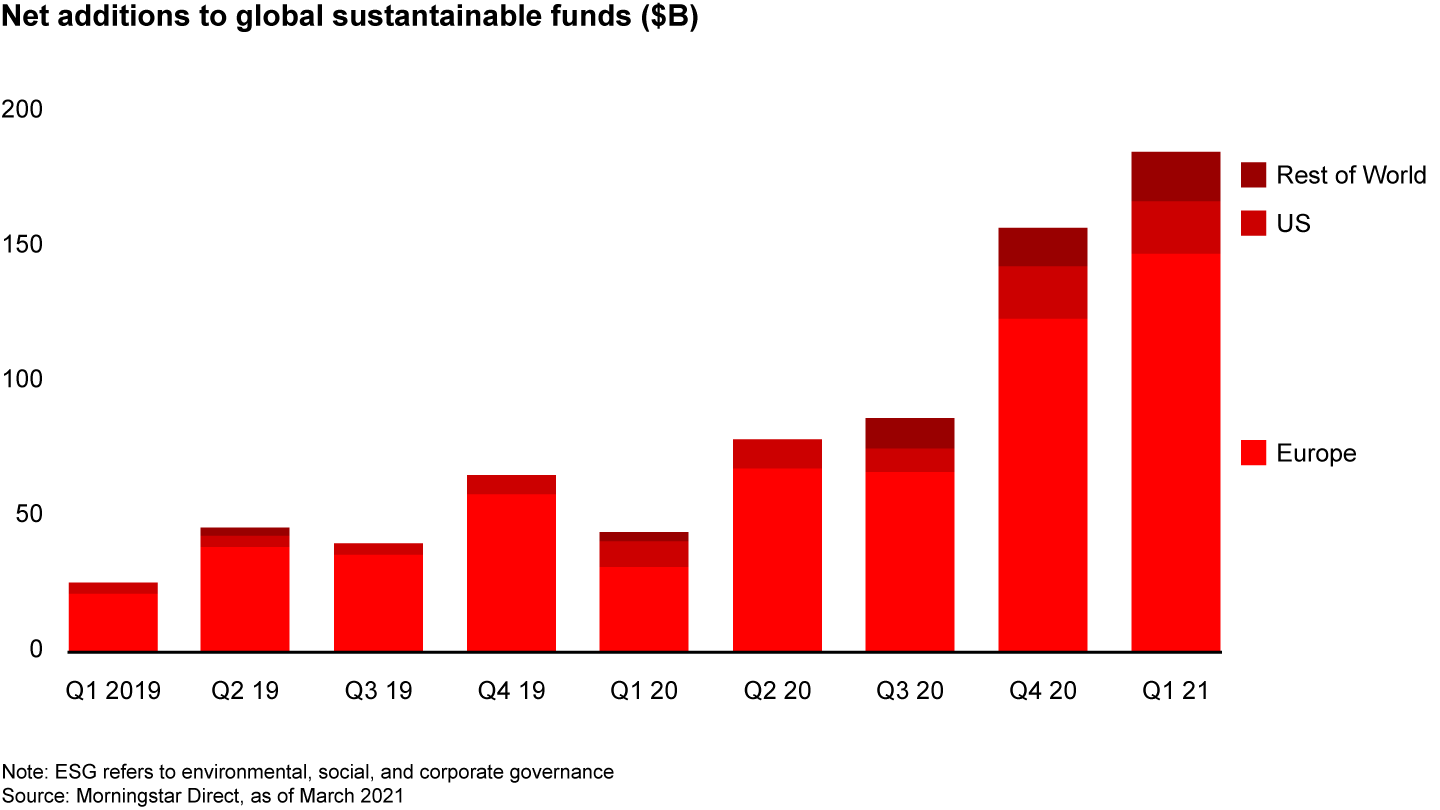 Net additions to global sustantainable funds ($B)

200

150

100

50

0

Rest of World

US

Europe

Q1 2019

Q2 19

Q3 19

Q4 19

Q1 20

Q2 20

Q3 20

Q4 20

Q1 21

Note: ESG refers to environmental, social, and corporate governance
Source: Morningstar Direct, as of March 2021